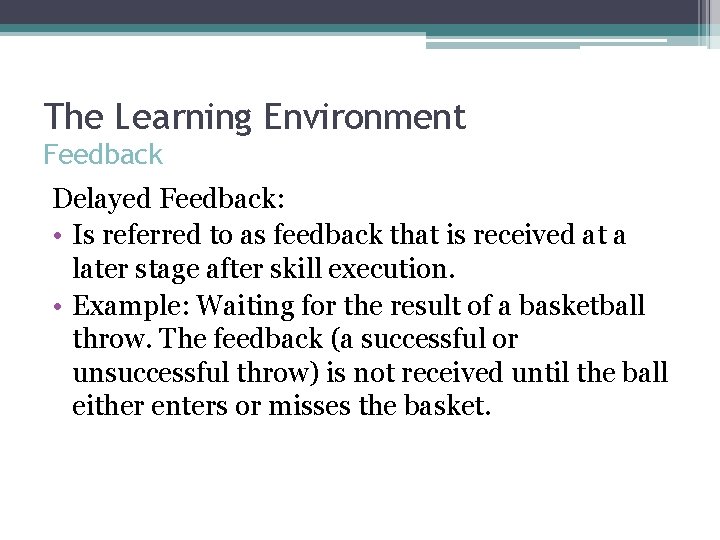 The Learning Environment
Feedback

Delayed Feedback:

• Is referred to as feedback that is received at a later stage after skill execution.
• Example: Waiting for the result of a basketball throw. The feedback (a successful or unsuccessful throw) is not received until the ball either enters or misses the basket.